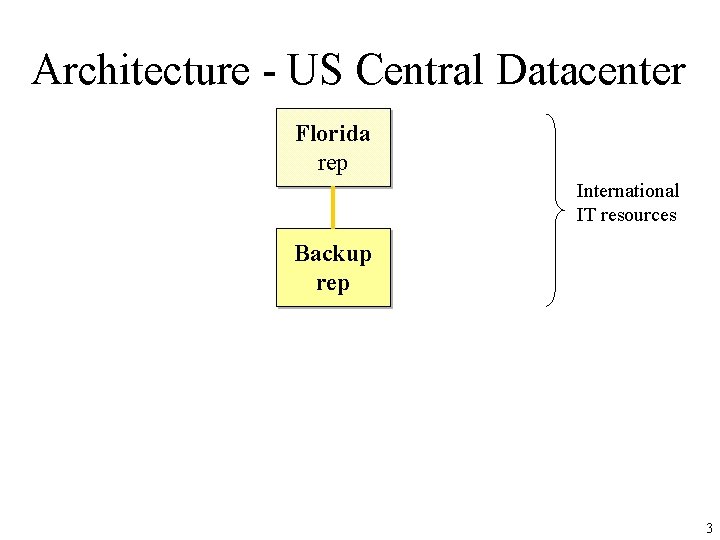 Architecture - US Central Datacenter

Florida
rep

Backup
rep

International
IT resources

3